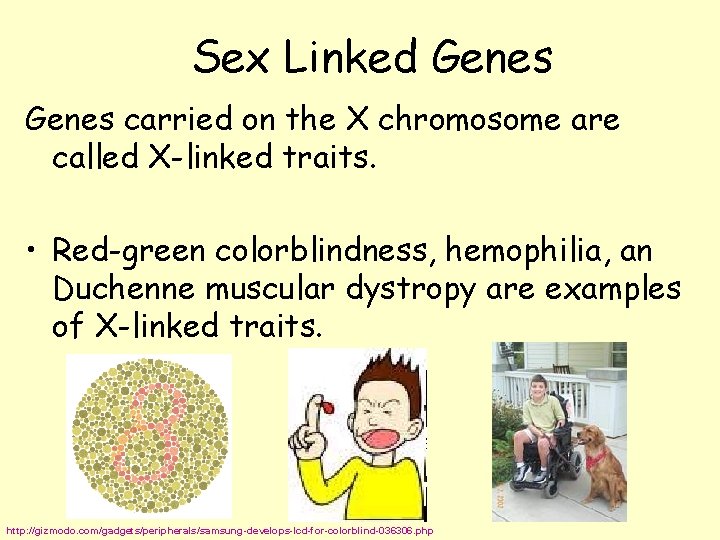 Sex Linked Genes

Genes carried on the X chromosome are called X-linked traits.

• Red-green colorblindness, hemophilia, an Duchenne muscular dystropy are examples of X-linked traits.

8

http://gizmodo.com/gadgets/peripherals/samsung-develops-lcd-for-colorblind-036306.php